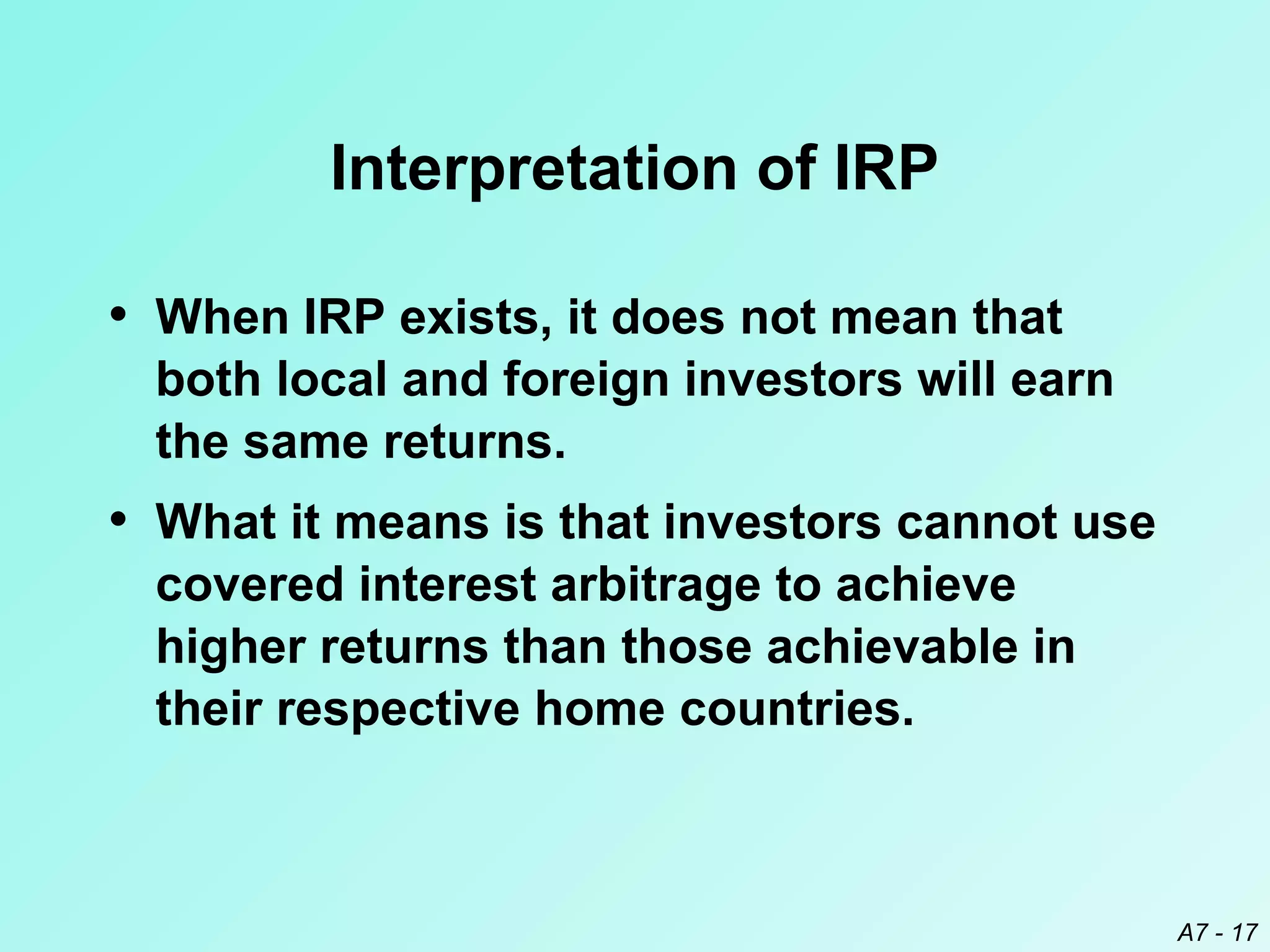 Interpretation of IRP

• When IRP exists, it does not mean that both local and foreign investors will earn the same returns.

• What it means is that investors cannot use covered interest arbitrage to achieve higher returns than those achievable in their respective home countries.

A7 - 17